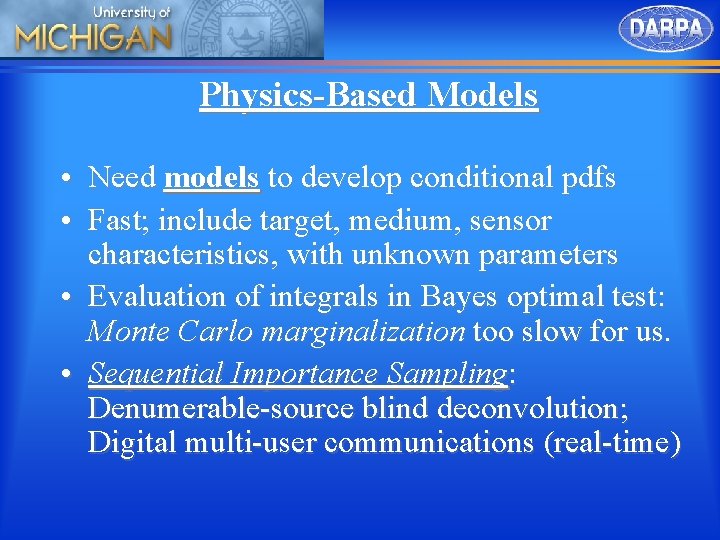 University of
MICHIGAN

DARPA

Physics-Based Models

• Need models to develop conditional pdfs
• Fast; include target, medium, sensor characteristics, with unknown parameters
• Evaluation of integrals in Bayes optimal test: Monte Carlo marginalization too slow for us.
• Sequential Importance Sampling: Denumerable-source blind deconvolution; Digital multi-user communications (real-time)